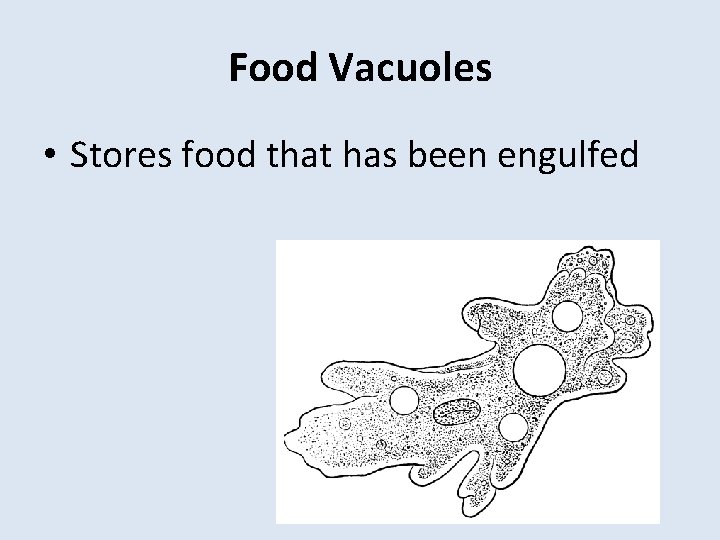 Food Vacuoles

• Stores food that has been engulfed